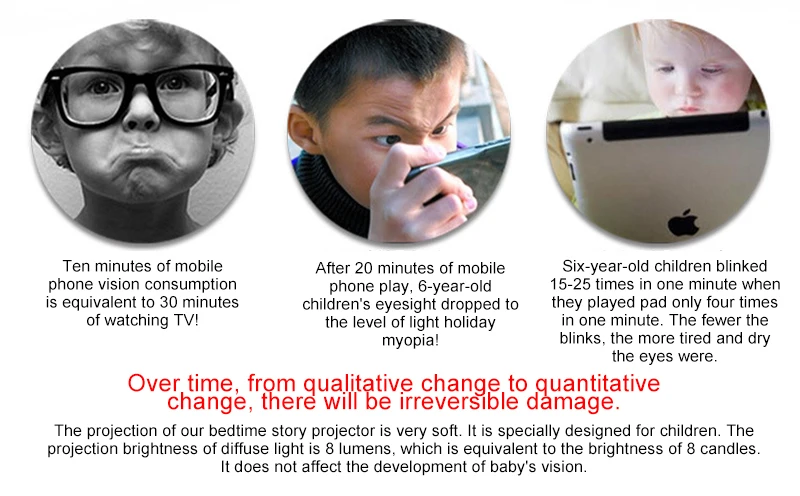 Ten minutes of mobile phone vision consumption is equivalent to 30 minutes of watching TV!

After 20 minutes of mobile phone play, 6-year-old children's eyesight dropped to the level of light holiday myopia!

Six-year-old children blinked 15-25 times in one minute when they played pad only four times in one minute. The fewer the blinks, the more tired and dry the eyes were.

Over time, from qualitative change to quantitative change, there will be irreversible damage.

The projection of our bedtime story projector is very soft. It is specially designed for children. The projection brightness of diffuse light is 8 lumens, which is equivalent to the brightness of 8 candles. It does not affect the development of baby's vision.